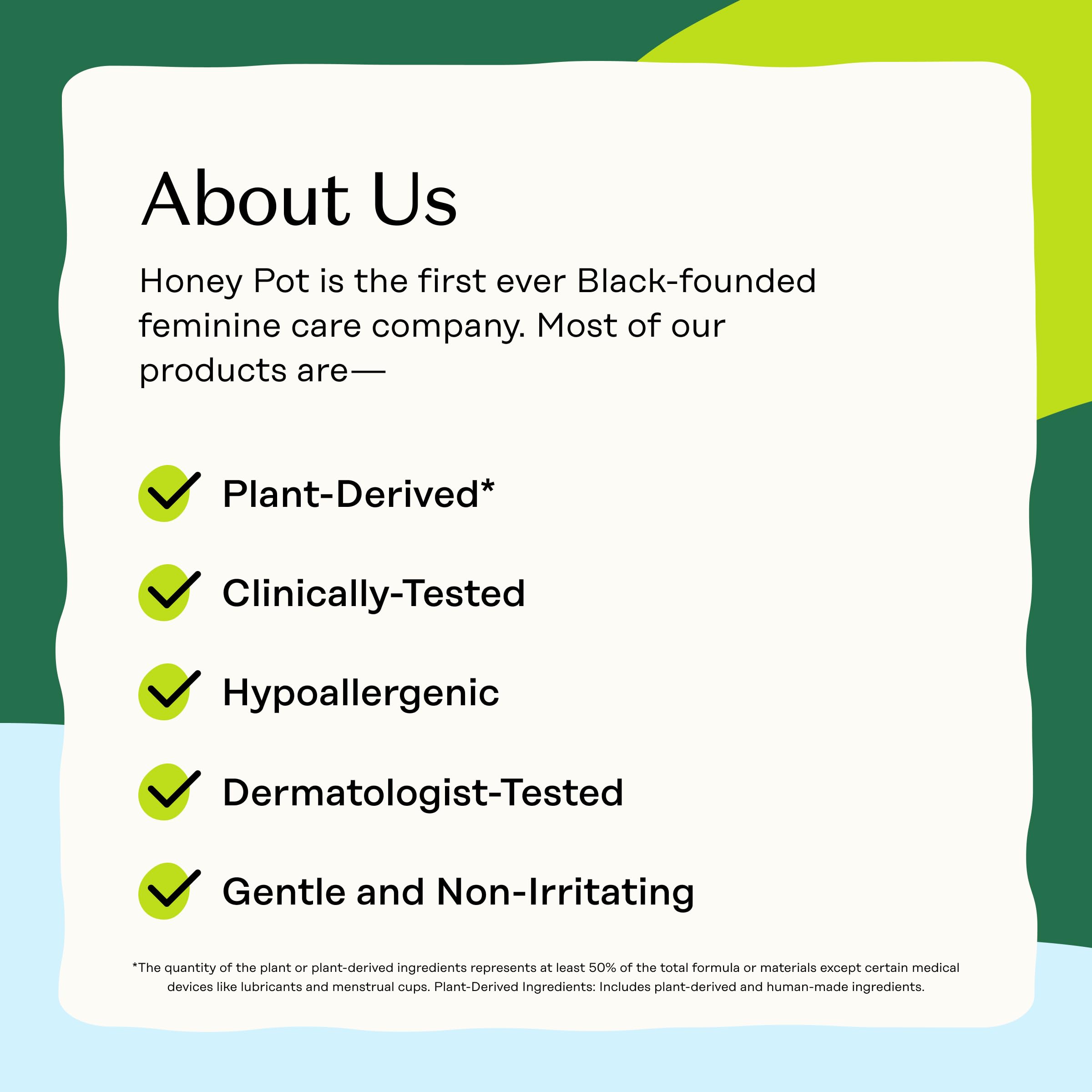 About Us

Honey Pot is the first ever Black-founded feminine care company. Most of our products are—

Plant-Derived*

Clinically-Tested

Hypoallergenic

Dermatologist-Tested

Gentle and Non-Irritating

*The quantity of the plant or plant-derived ingredients represents at least 50% of the total formula or materials except certain medical devices like lubricants and menstrual cups. Plant-Derived Ingredients: Includes plant-derived and human-made ingredients.